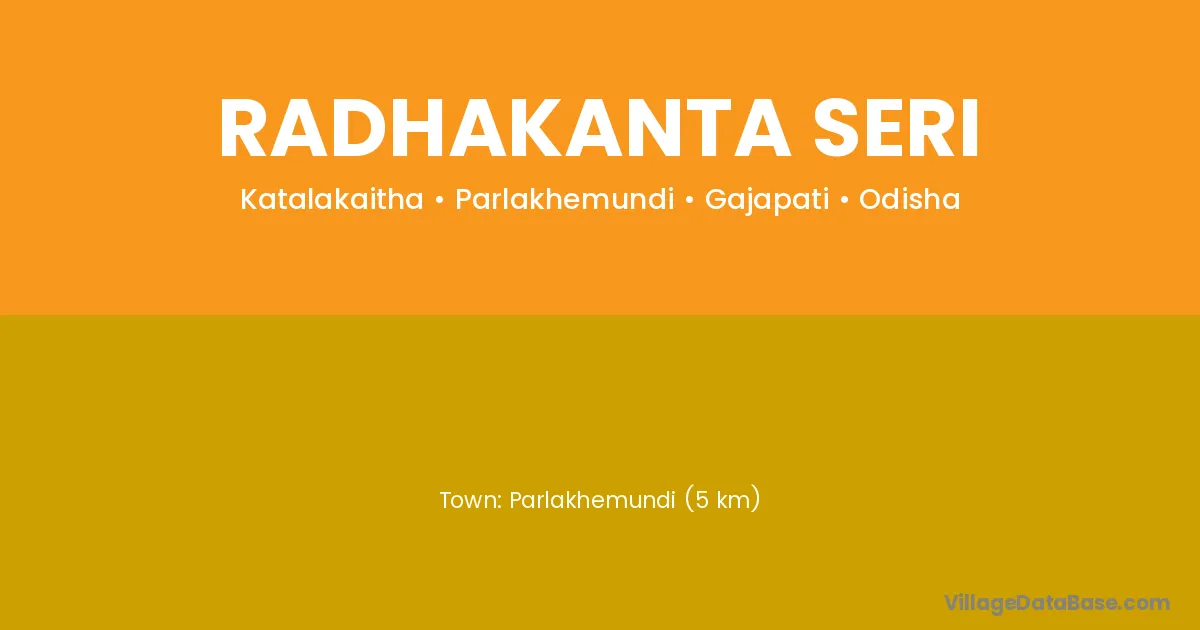 RADHAKANTA SERI

Katalakaitha • Parlakhemundi • Gajapati • Odisha

Town: Parlakhemundi (5 km)

VillageDataBase.com